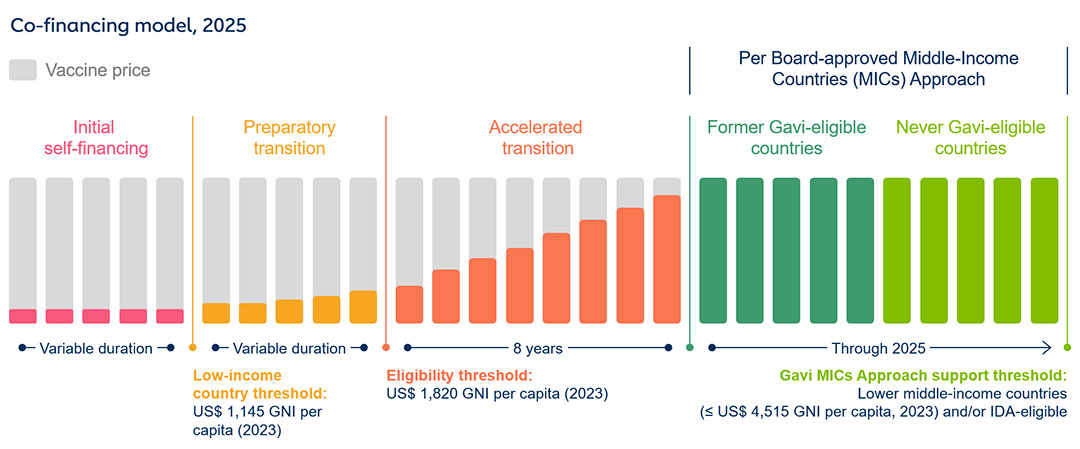 Co-financing model, 2025

Vaccine price

Per Board-approved Middle-Income Countries (MICs) Approach

Initial self-financing

Preparatory transition

Accelerated transition

Former Gavi-eligible countries

Never Gavi-eligible countries

Variable duration

Variable duration

8 years

Through 2025

Low-income country threshold:
US$ 1,145 GNI per capita (2023)

Eligibility threshold:
US$ 1,820 GNI per capita (2023)

Gavi MICs Approach support threshold:
Lower middle-income countries (≤ US$ 4,515 GNI per capita, 2023) and/or IDA-eligible